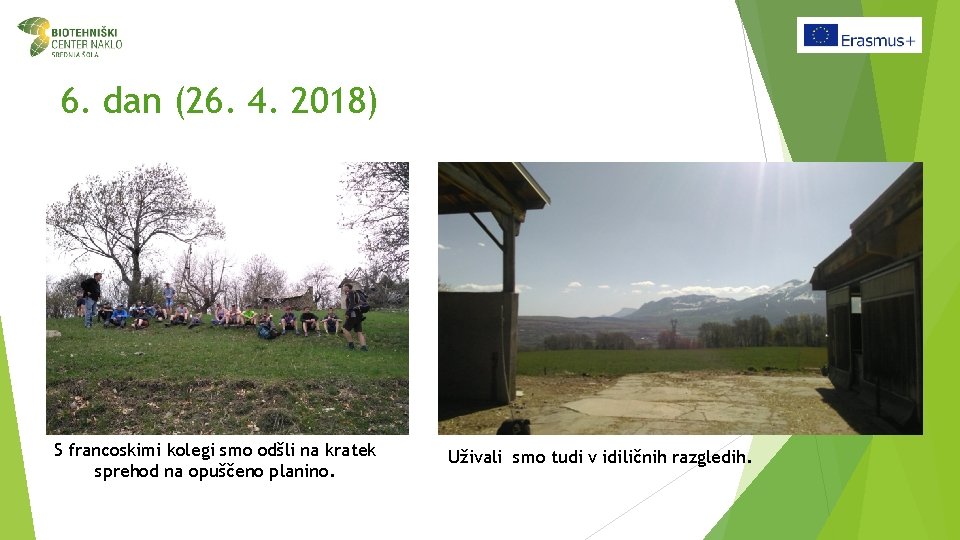 BIOTEHNIŠKI CENTER NAKLO SREDNJA ŠOLA

Erasmus+

6. dan (26. 4. 2018)

S francoskimi kolegi smo odšli na kratek sprehod na opuščeno planino.

Uživali smo tudi v idiličnih razgledih.